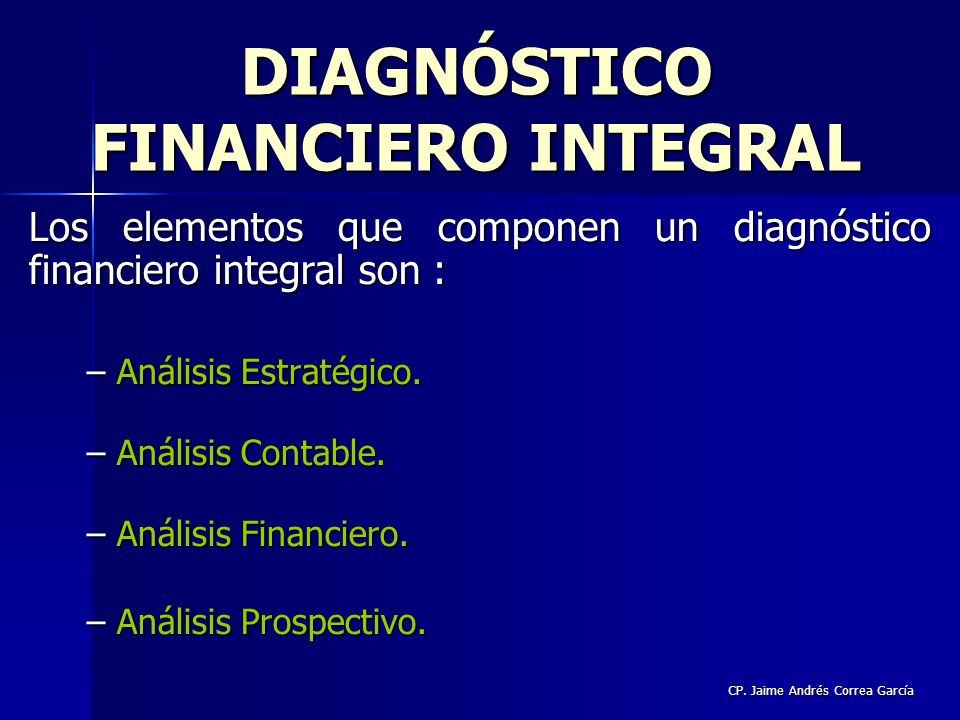 DIAGNÓSTICO FINANCIERO INTEGRAL

Los elementos que componen un diagnóstico financiero integral son :

– Análisis Estratégico.

– Análisis Contable.

– Análisis Financiero.

– Análisis Prospectivo.

CP. Jaime Andrés Correa García